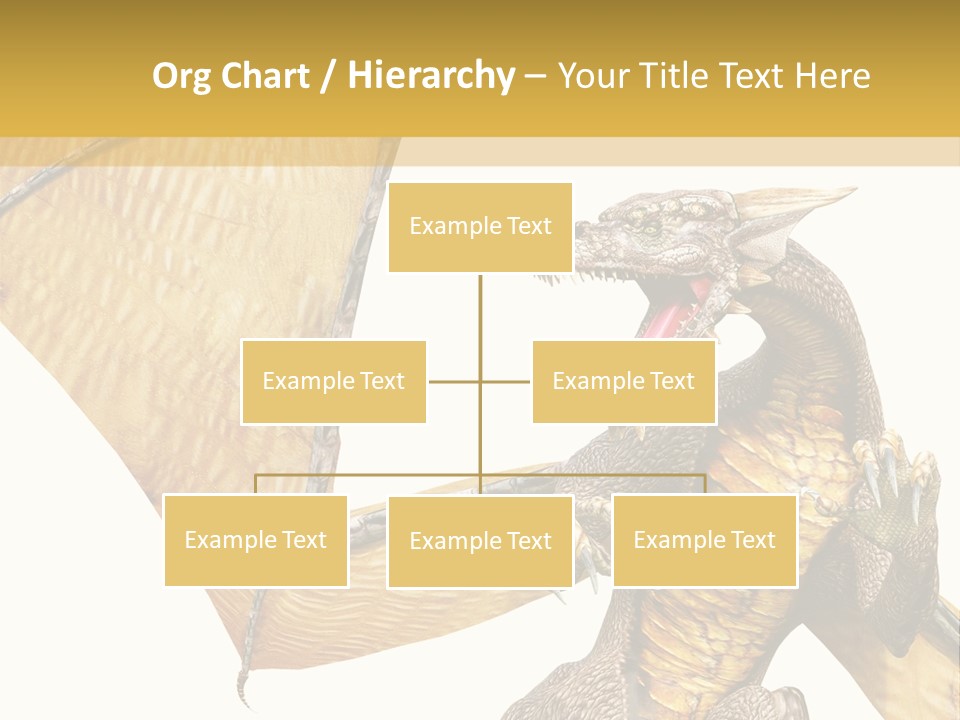 Org Chart / Hierarchy – Your Title Text Here

Example Text

Example Text

Example Text

Example Text

Example Text

Example Text